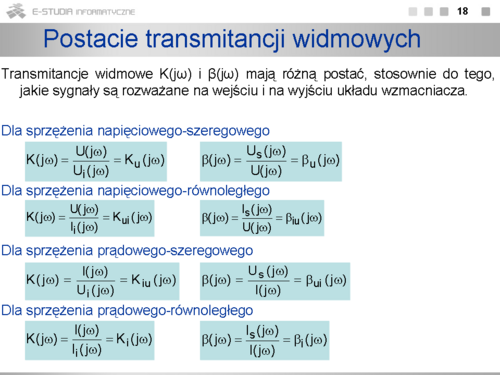 E-STUDIA INFORMATYCZNE

18

Postacie transmitancji widmowych

Transmitancje widmowe K(jω) i β(jω) mają różną postać, stosownie do tego, jakie sygnały są rozważane na wejściu i na wyjściu układu wzmacniacza.

Dla sprzężenia napięciowego-szeregowego

$K(j\omega) = \frac{U(j\omega)}{U_i(j\omega)} = K_u(j\omega)$

$\beta(j\omega) = \frac{U_s(j\omega)}{U(j\omega)} = \beta_u(j\omega)$

Dla sprzężenia napięciowego-równoległego

$K(j\omega) = \frac{U(j\omega)}{I_i(j\omega)} = K_{ui}(j\omega)$

$\beta(j\omega) = \frac{I_s(j\omega)}{U(j\omega)} = \beta_{iu}(j\omega)$

Dla sprzężenia prądowego-szeregowego

$K(j\omega) = \frac{I(j\omega)}{U_i(j\omega)} = K_{iu}(j\omega)$

$\beta(j\omega) = \frac{U_s(j\omega)}{I(j\omega)} = \beta_{ui}(j\omega)$

Dla sprzężenia prądowego-równoległego

$K(j\omega) = \frac{I(j\omega)}{I_i(j\omega)} = K_i(j\omega)$

$\beta(j\omega) = \frac{I_s(j\omega)}{I(j\omega)} = \beta_i(j\omega)$